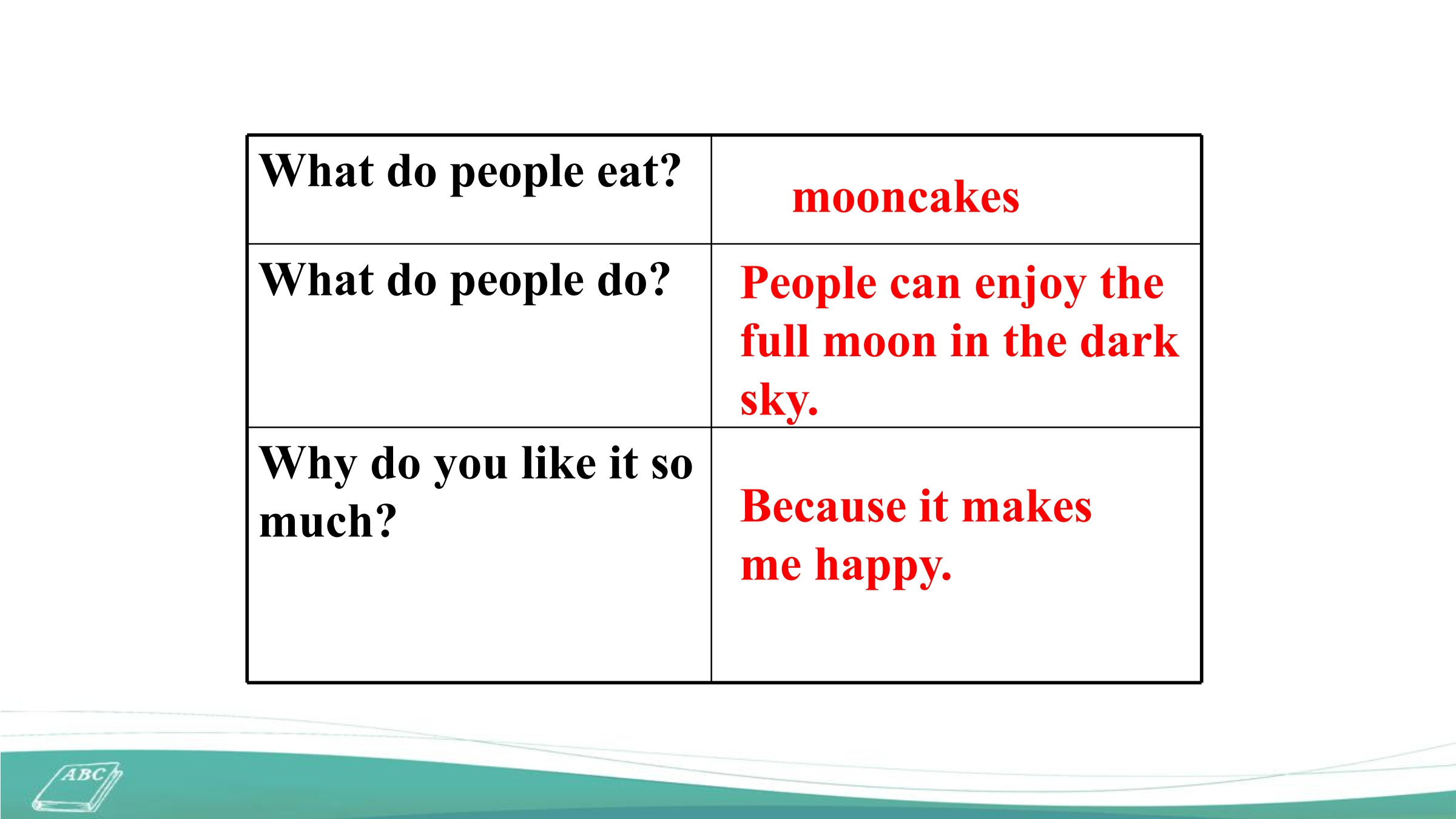 | What do people eat? | mooncakes |
|---|---|
| What do people do? | People can enjoy the full moon in the dark sky. |
| Why do you like it so much? | Because it makes me happy. |

ABC